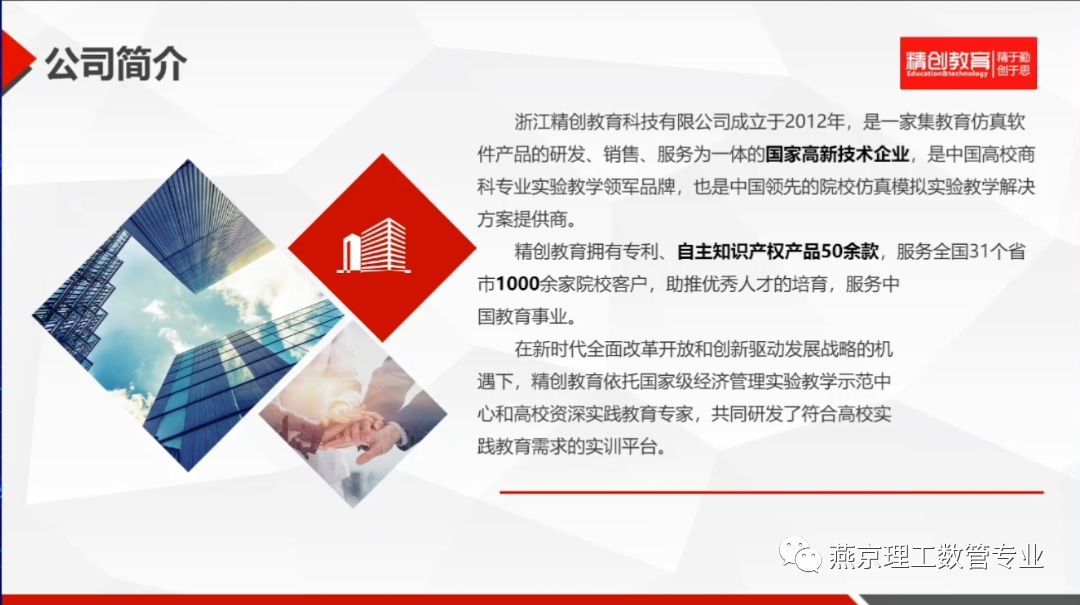 公司简介

精创教育 Education&technology 精于勤 创于思

浙江精创教育科技有限公司成立于2012年，是一家集教育仿真软件产品的研发、销售、服务为一体的国家高新技术企业，是中国高校商科专业实验教学领军品牌，也是中国领先的院校仿真模拟实验教学解决方案提供商。

精创教育拥有专利、自主知识产权产品50余款，服务全国31个省市1000余家院校客户，助推优秀人才的培育，服务中国教育事业。

在新时代全面改革开放和创新驱动发展战略的机遇下，精创教育依托国家级经济管理实验教学示范中心和高校资深实践教育专家，共同研发了符合高校实践教育需求的实训平台。

燕京理工数管专业